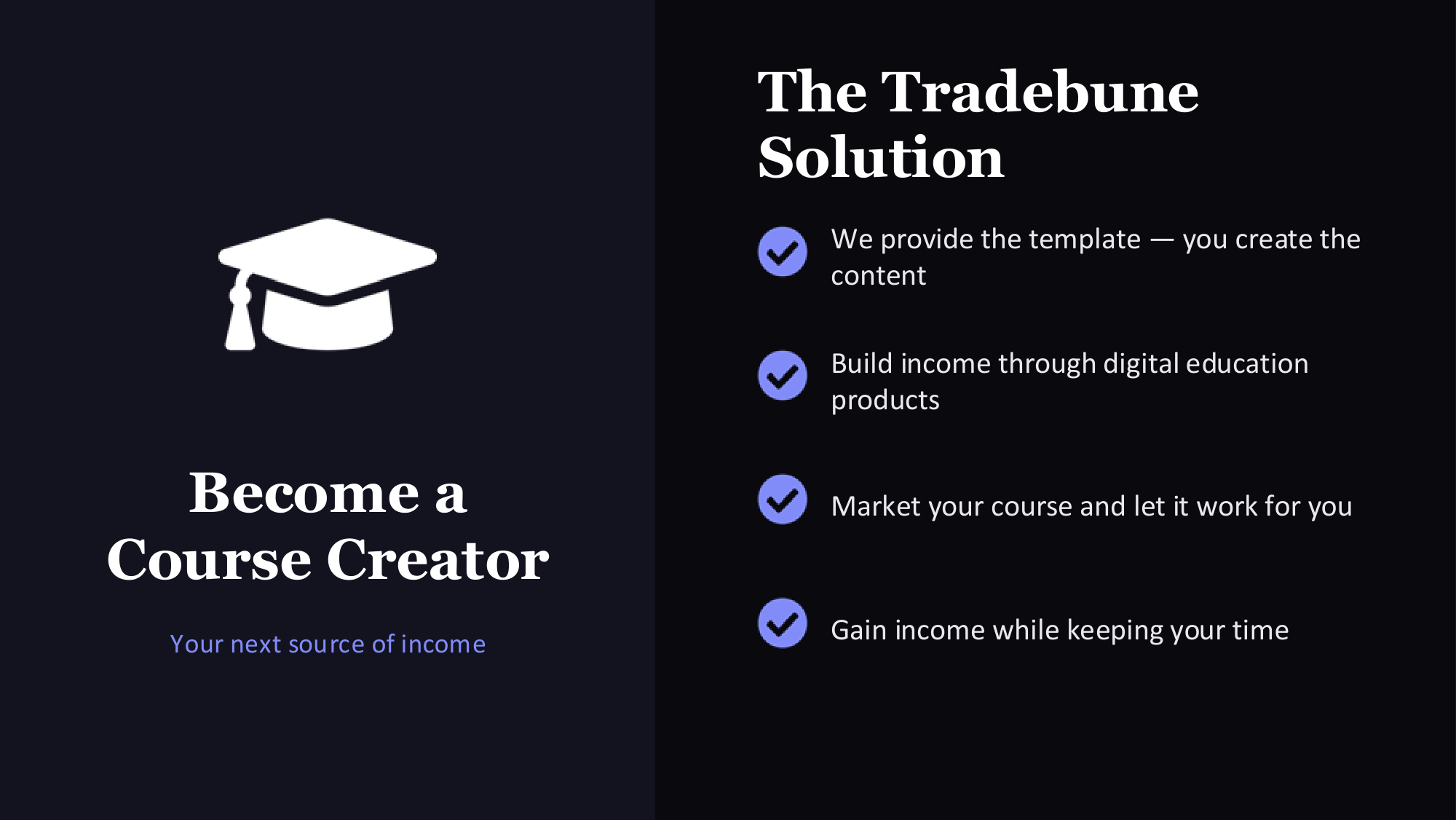 Become a Course Creator

Your next source of income

The Tradebune Solution

We provide the template — you create the content

Build income through digital education products

Market your course and let it work for you

Gain income while keeping your time